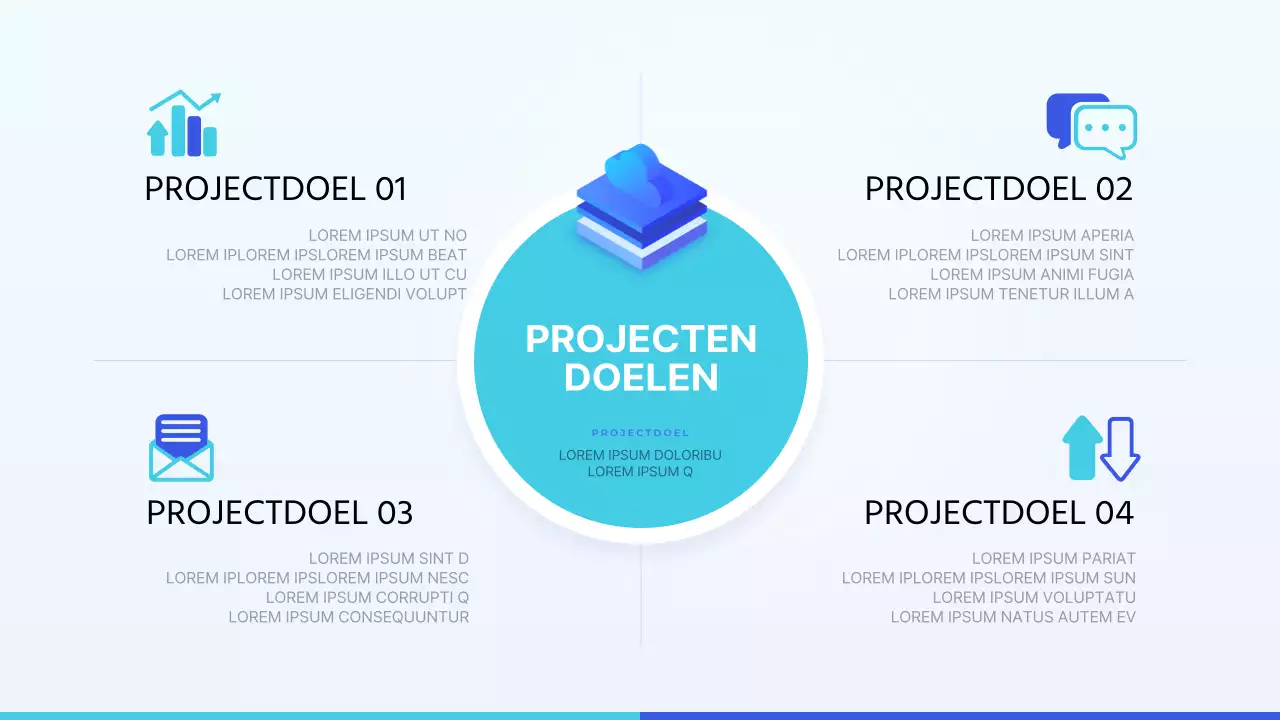 PROJECTDOEL 01

LOREM IPSUM UT NO
LOREM IPLOREM IPSLOREM IPSUM BEAT
LOREM IPSUM ILLO UT CU
LOREM IPSUM ELIGENDI VOLUPT

PROJECTDOEL 02

LOREM IPSUM APERIA
LOREM IPLOREM IPSLOREM IPSUM SINT
LOREM IPSUM ANIMI FUGIA
LOREM IPSUM TENETUR ILLUM A

PROJECTEN DOELEN

PROJECTDOEL

LOREM IPSUM DOLORIBU
LOREM IPSUM Q

PROJECTDOEL 03

LOREM IPSUM SINT D
LOREM IPLOREM IPSLOREM IPSUM NESC
LOREM IPSUM CORRUPTI Q
LOREM IPSUM CONSEQUUNTUR

PROJECTDOEL 04

LOREM IPSUM PARIAT
LOREM IPLOREM IPSLOREM IPSUM SUN
LOREM IPSUM VOLUPTATU
LOREM IPSUM NATUS AUTEM EV